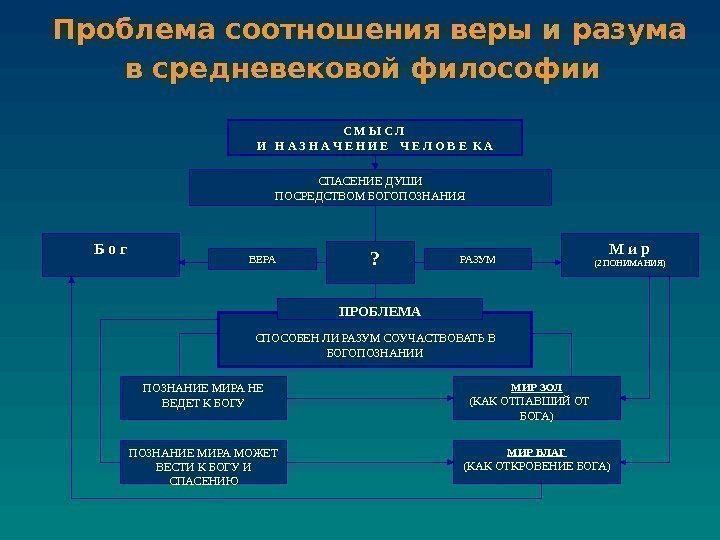 Проблема соотношения веры и разума в средневековой философии

СМЫСЛ
И НАЗНАЧЕНИЕ ЧЕЛОВЕКА

СПАСЕНИЕ ДУШИ
ПОСРЕДСТВОМ БОГОПОЗНАНИЯ

Бог

ВЕРА

?

РАЗУМ

Мир
(2 ПОНИМАНИЯ)

ПРОБЛЕМА

СПОСОБЕН ЛИ РАЗУМ СОУЧАСТВОВАТЬ В БОГОПОЗНАНИИ

ПОЗНАНИЕ МИРА НЕ ВЕДЕТ К БОГУ

МИР ЗОЛ
(КАК ОТПАВШИЙ ОТ БОГА)

ПОЗНАНИЕ МИРА МОЖЕТ ВЕСТИ К БОГУ И СПАСЕНИЮ

МИР БЛАГ
(КАК ОТКРОВЕНИЕ БОГА)